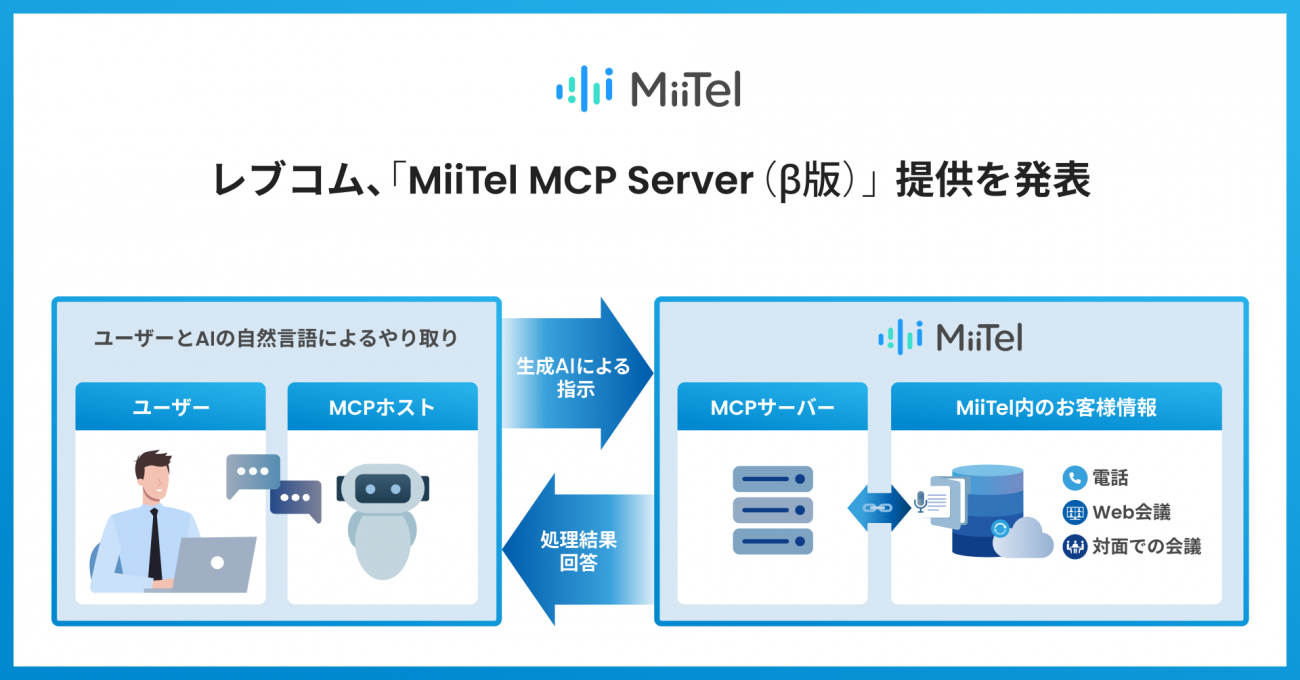 MiiTel

レブコム、「MiiTel MCP Server（β版）」提供を発表

ユーザーとAIの自然言語によるやり取り

ユーザー

MCPホスト

生成AIによる指示

処理結果回答

MiiTel

MCPサーバー

MiiTel内のお客様情報

電話

Web会議

対面での会議